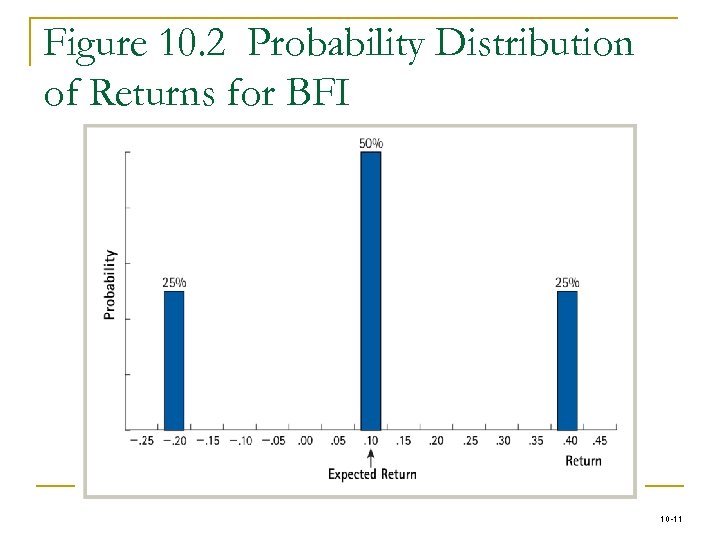 Figure 10.2 Probability Distribution of Returns for BFI

Probability

25%

50%

25%

−.25 −.20 −.15 −.10 −.05 .00 .05 .10 .15 .20 .25 .30 .35 .40 .45

Return

Expected Return

10-11